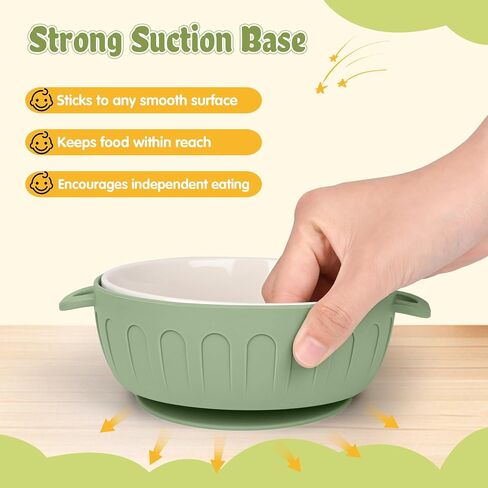 Strong Suction Base

Sticks to any smooth surface

Keeps food within reach

Encourages independent eating